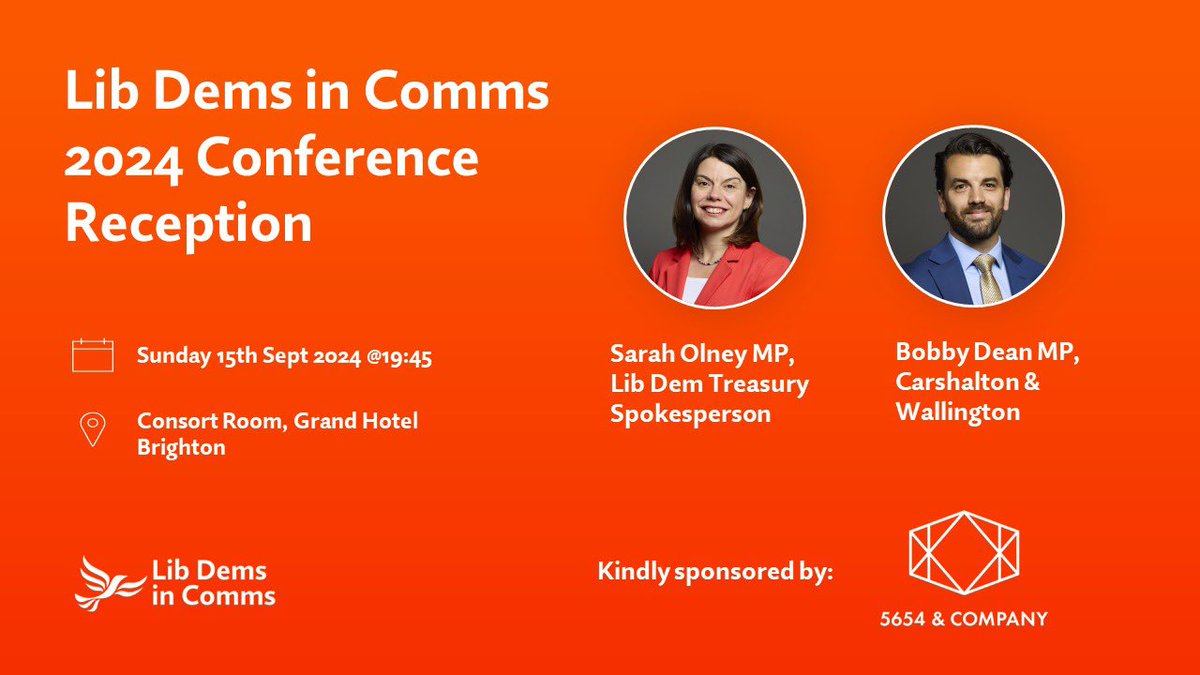 Lib Dems in Comms 2024 Conference Reception

Sunday 15th Sept 2024 @19:45

Consort Room, Grand Hotel Brighton

Sarah Olney MP, Lib Dem Treasury Spokesperson

Bobby Dean MP, Carshalton & Wallington

Lib Dems in Comms

Kindly sponsored by:

5654 & COMPANY